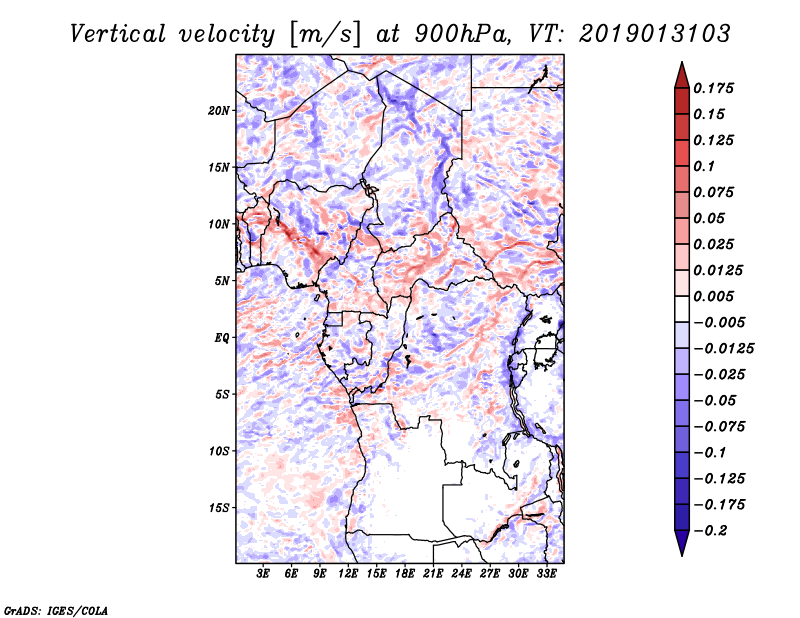 Vertical velocity [m/s] at 900hPa, VT: 2019013103

20N
15N
10N
5N
EQ
5S
10S
15S

3E 6E 9E 12E 15E 18E 21E 24E 27E 30E 33E

0.175
0.15
0.125
0.1
0.075
0.05
0.025
0.0125
0.005
−0.005
−0.0125
−0.025
−0.05
−0.075
−0.1
−0.125
−0.175
−0.2

GrADS: IGES/COLA